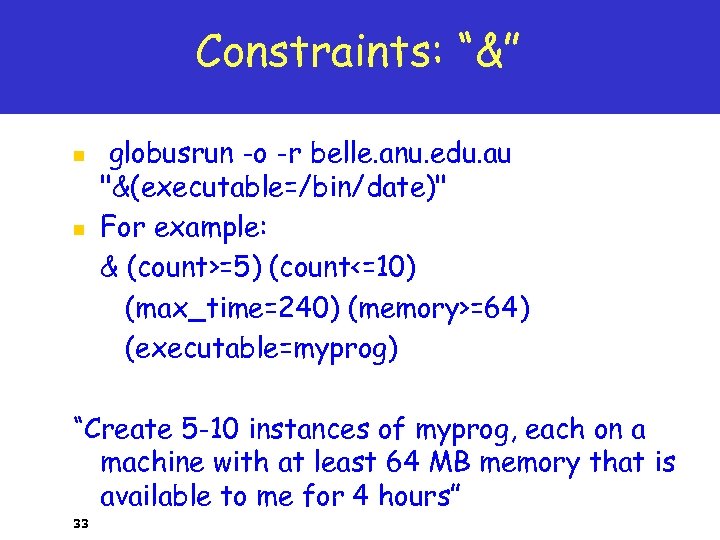 Constraints: “&”

globusrun -o -r belle.anu.edu.au "&(executable=/bin/date)"

For example:
& (count>=5) (count<=10)
(max_time=240) (memory>=64)
(executable=myprog)

“Create 5-10 instances of myprog, each on a machine with at least 64 MB memory that is available to me for 4 hours”

33